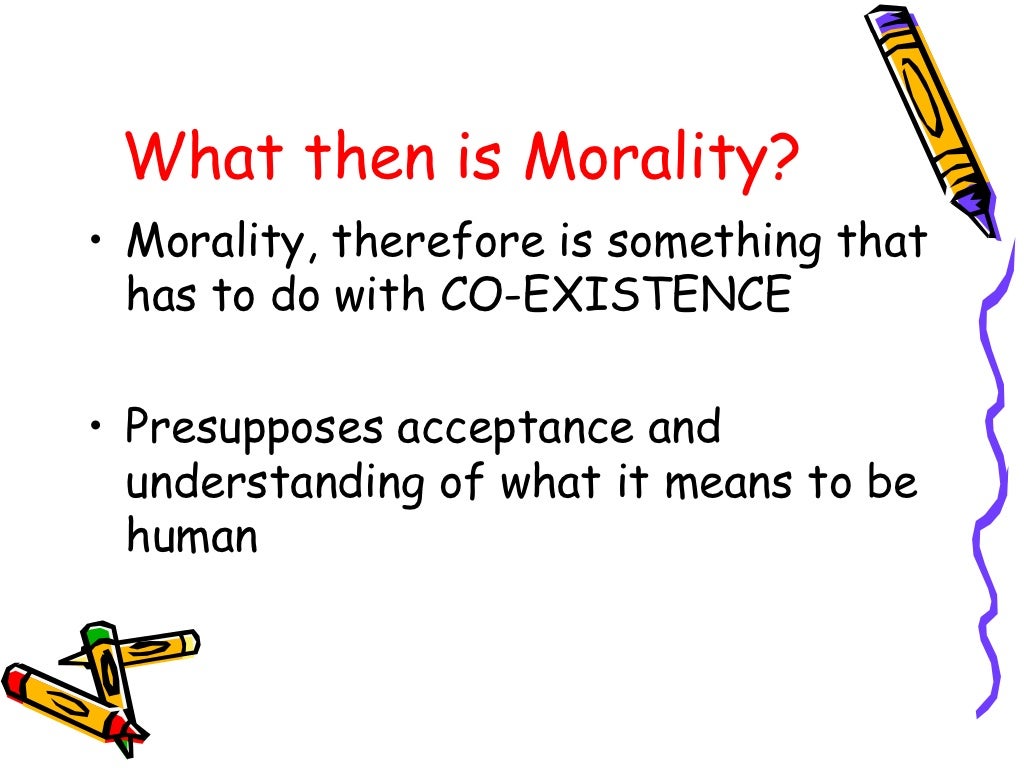 What then is Morality?

• Morality, therefore is something that has to do with CO-EXISTENCE

• Presupposes acceptance and understanding of what it means to be human